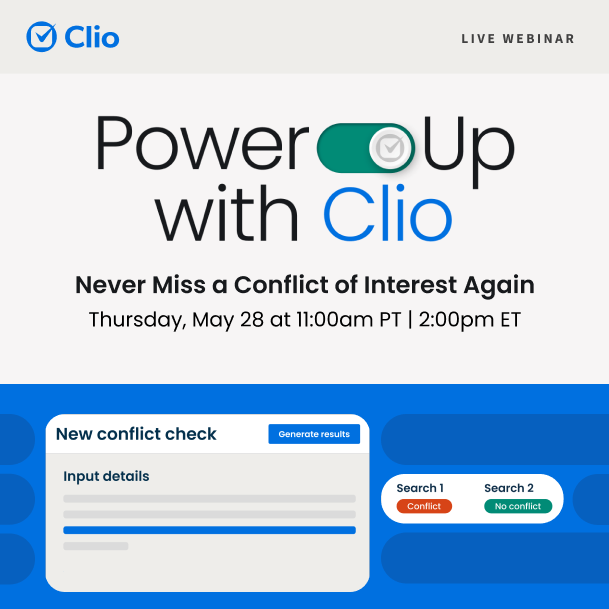 Clio

LIVE WEBINAR

Power Up with Clio

Never Miss a Conflict of Interest Again

Thursday, May 28 at 11:00am PT | 2:00pm ET

New conflict check

Generate results

Input details

Search 1
Conflict

Search 2
No conflict